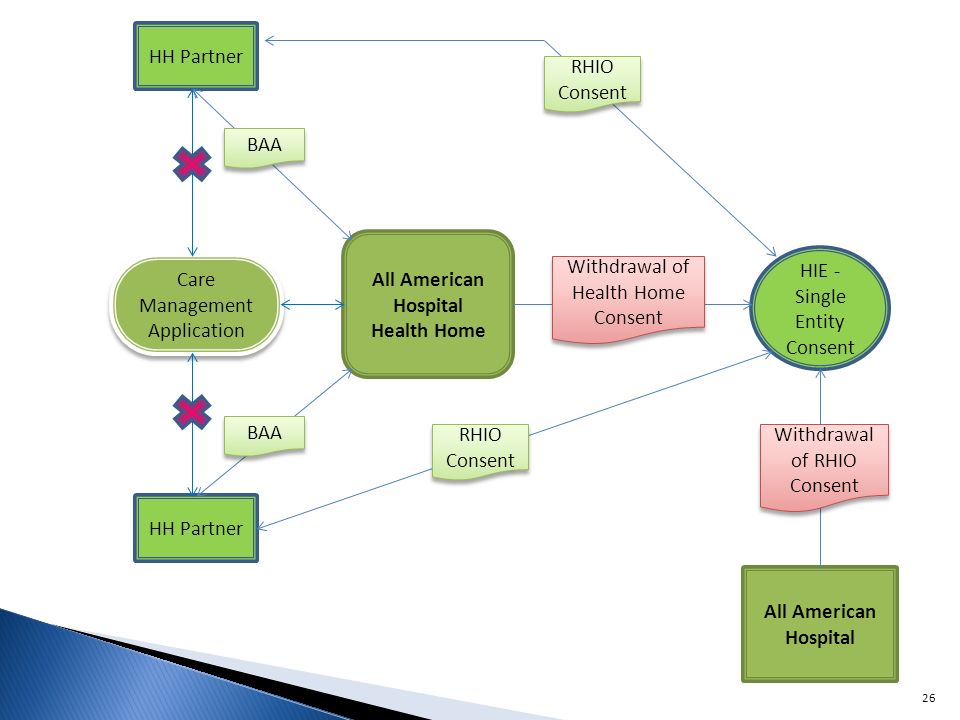 HH Partner

RHIO Consent

BAA

Care Management Application

All American Hospital Health Home

Withdrawal of Health Home Consent

HIE - Single Entity Consent

BAA

RHIO Consent

Withdrawal of RHIO Consent

HH Partner

All American Hospital

26